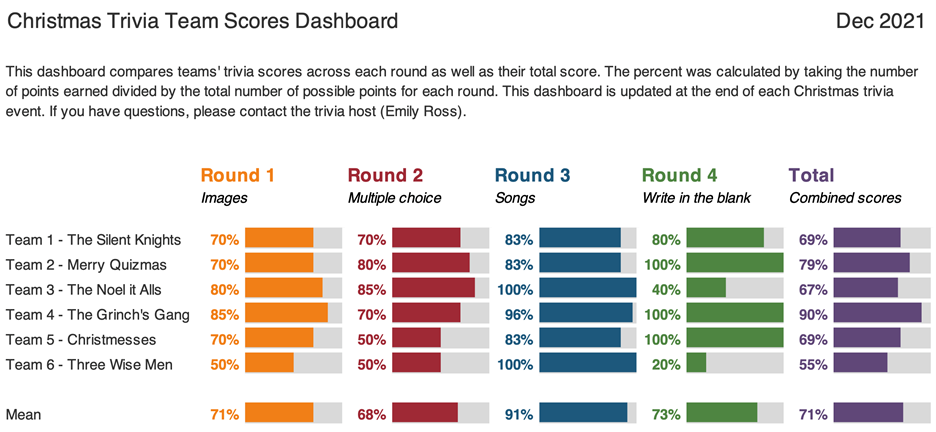 Christmas Trivia Team Scores Dashboard

Dec 2021

This dashboard compares teams' trivia scores across each round as well as their total score. The percent was calculated by taking the number of points earned divided by the total number of possible points for each round. This dashboard is updated at the end of each Christmas trivia event. If you have questions, please contact the trivia host (Emily Ross).

| | Round 1 Images | Round 2 Multiple choice | Round 3 Songs | Round 4 Write in the blank | Total Combined scores |
|---|---|---|---|---|---|
| Team 1 - The Silent Knights | 70% | 70% | 83% | 80% | 69% |
| Team 2 - Merry Quizmas | 70% | 80% | 83% | 100% | 79% |
| Team 3 - The Noel it Alls | 80% | 85% | 100% | 40% | 67% |
| Team 4 - The Grinch's Gang | 85% | 70% | 96% | 100% | 90% |
| Team 5 - Christmesses | 70% | 50% | 83% | 100% | 69% |
| Team 6 - Three Wise Men | 50% | 50% | 100% | 20% | 55% |
| Mean | 71% | 68% | 91% | 73% | 71% |